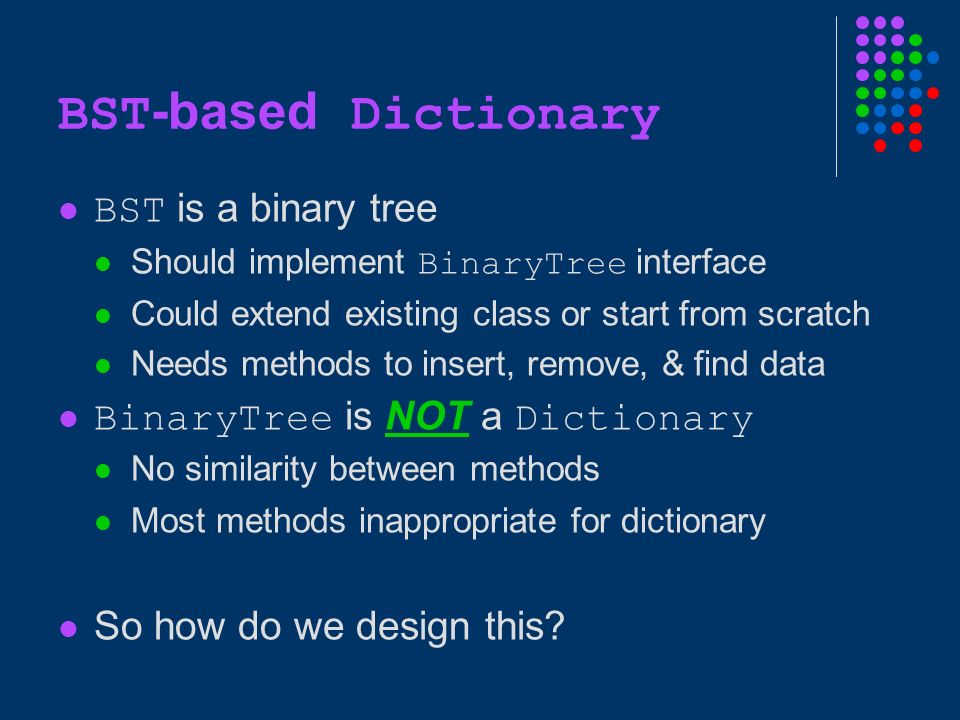 BST-based Dictionary

- BST is a binary tree
  - Should implement BinaryTree interface
  - Could extend existing class or start from scratch
  - Needs methods to insert, remove, & find data
- BinaryTree is NOT a Dictionary
  - No similarity between methods
  - Most methods inappropriate for dictionary

- So how do we design this?